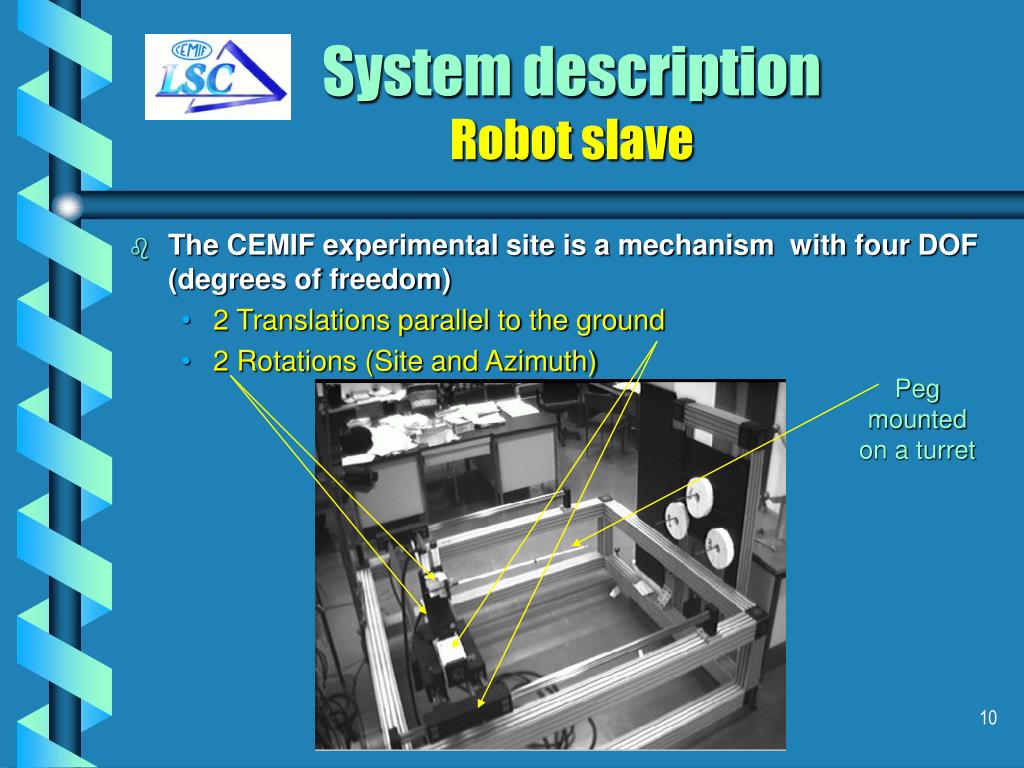 CEMIF
LSC

System description
Robot slave

The CEMIF experimental site is a mechanism with four DOF (degrees of freedom)

• 2 Translations parallel to the ground
• 2 Rotations (Site and Azimuth)

Peg mounted on a turret

10